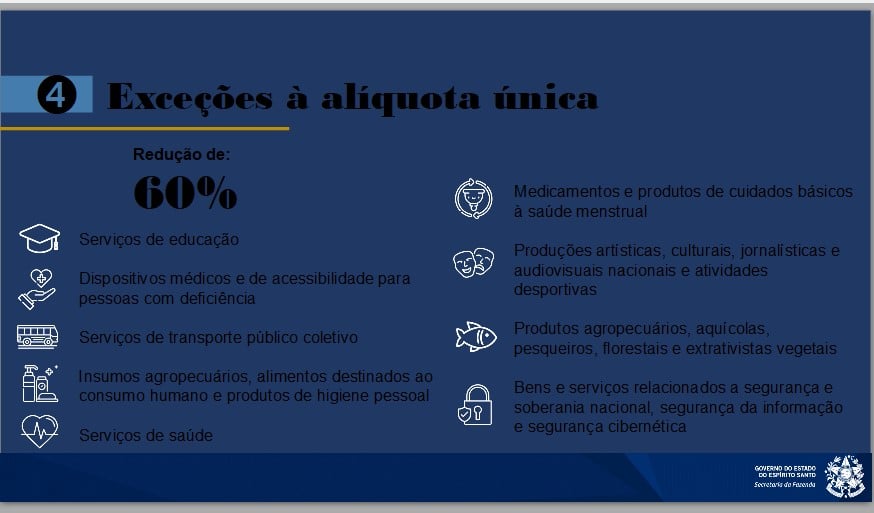 4 Exceções à alíquota única

Redução de:
60%

Serviços de educação

Dispositivos médicos e de acessibilidade para pessoas com deficiência

Serviços de transporte público coletivo

Insumos agropecuários, alimentos destinados ao consumo humano e produtos de higiene pessoal

Serviços de saúde

Medicamentos e produtos de cuidados básicos à saúde menstrual

Produções artísticas, culturais, jornalísticas e audiovisuais nacionais e atividades desportivas

Produtos agropecuários, aquícolas, pesqueiros, florestais e extrativistas vegetais

Bens e serviços relacionados a segurança e soberania nacional, segurança da informação e segurança cibernética

GOVERNO DO ESTADO DO ESPÍRITO SANTO
Secretaria da Fazenda